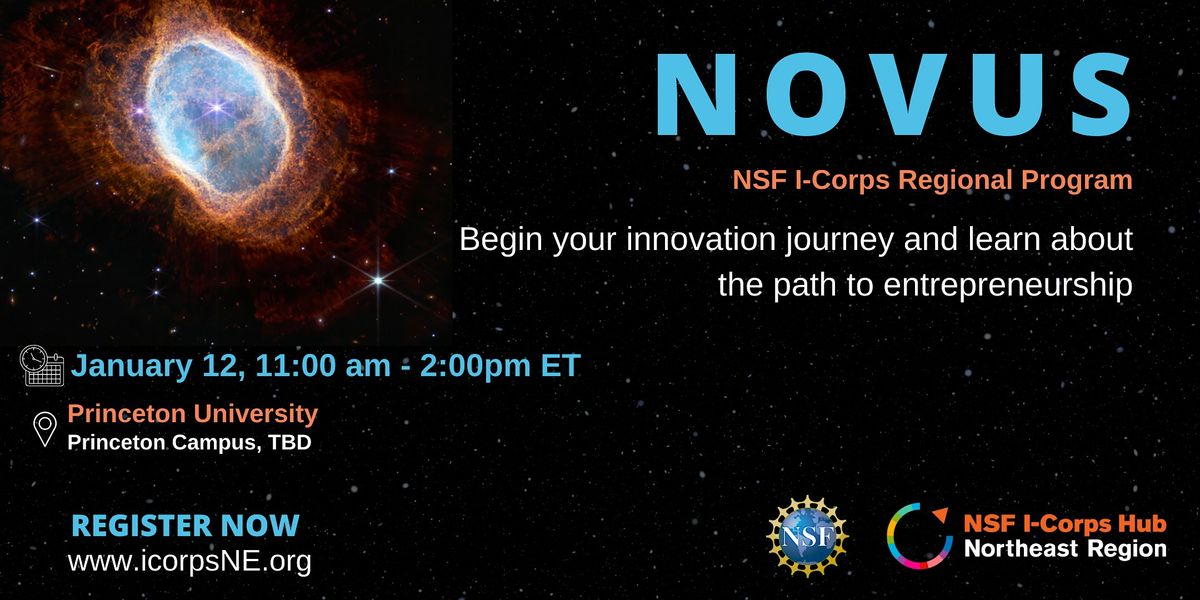 NOVUS

NSF I-Corps Regional Program

Begin your innovation journey and learn about the path to entrepreneurship

January 12, 11:00 am - 2:00pm ET

Princeton University
Princeton Campus, TBD

REGISTER NOW
www.icorpsNE.org

NSF

NSF I-Corps Hub
Northeast Region